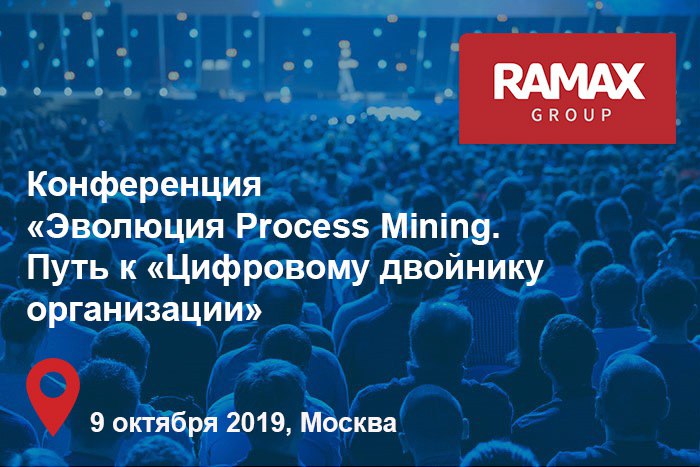 RAMAX GROUP

Конференция «Эволюция Process Mining. Путь к «Цифровому двойнику организации»

9 октября 2019, Москва